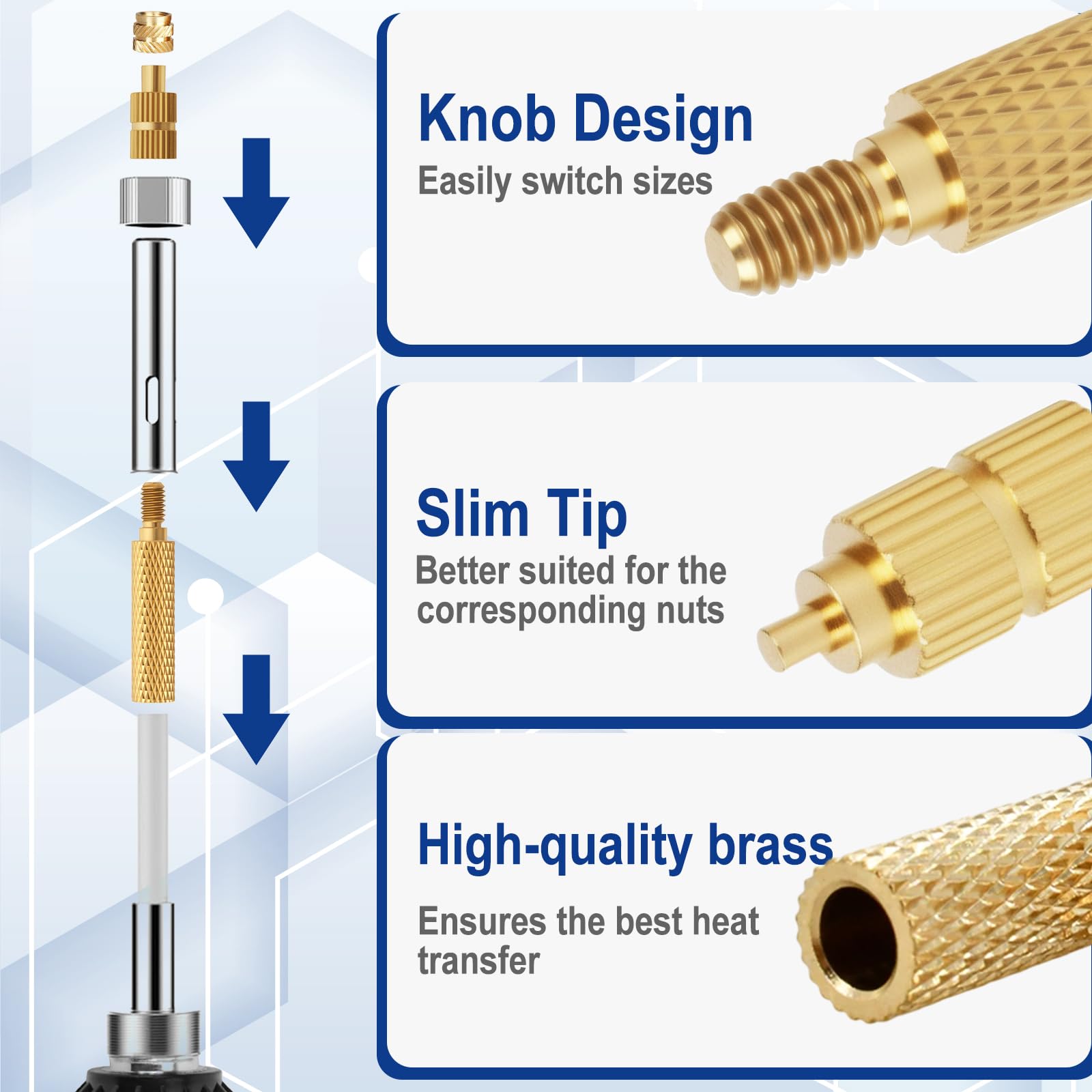 Knob Design
Easily switch sizes

Slim Tip
Better suited for the corresponding nuts

High-quality brass
Ensures the best heat transfer